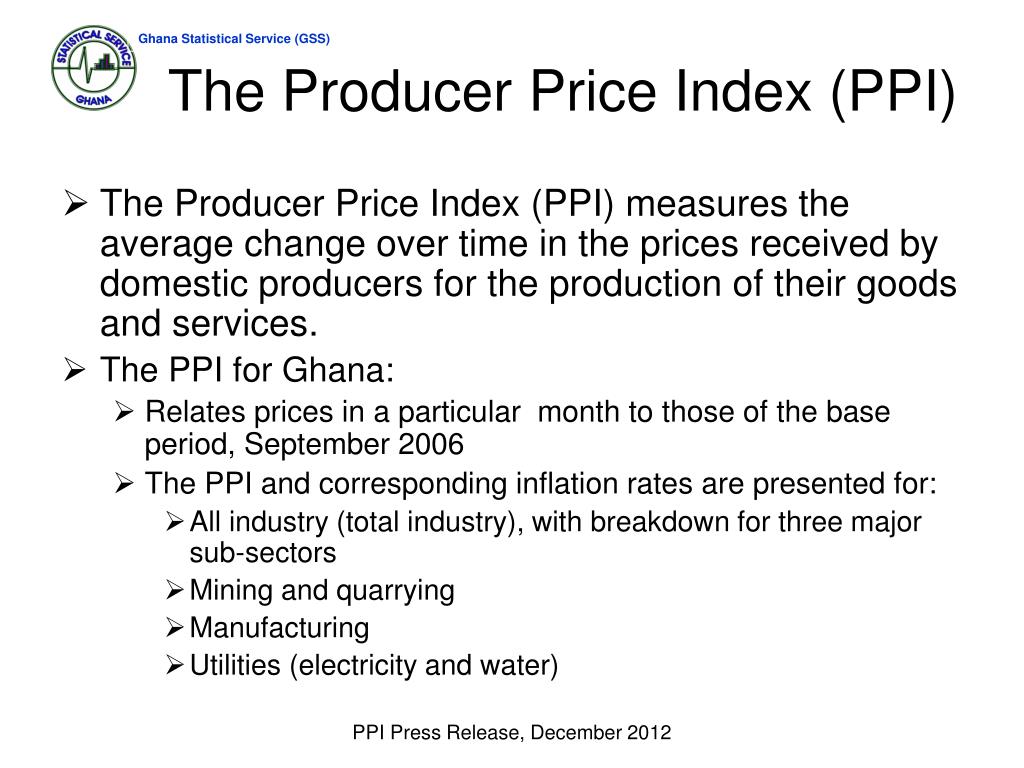 STATISTICAL SERVICE GHANA

Ghana Statistical Service (GSS)

The Producer Price Index (PPI)

➢ The Producer Price Index (PPI) measures the average change over time in the prices received by domestic producers for the production of their goods and services.

➢ The PPI for Ghana:

➢ Relates prices in a particular month to those of the base period, September 2006

➢ The PPI and corresponding inflation rates are presented for:

➢ All industry (total industry), with breakdown for three major sub-sectors

➢ Mining and quarrying

➢ Manufacturing

➢ Utilities (electricity and water)

PPI Press Release, December 2012